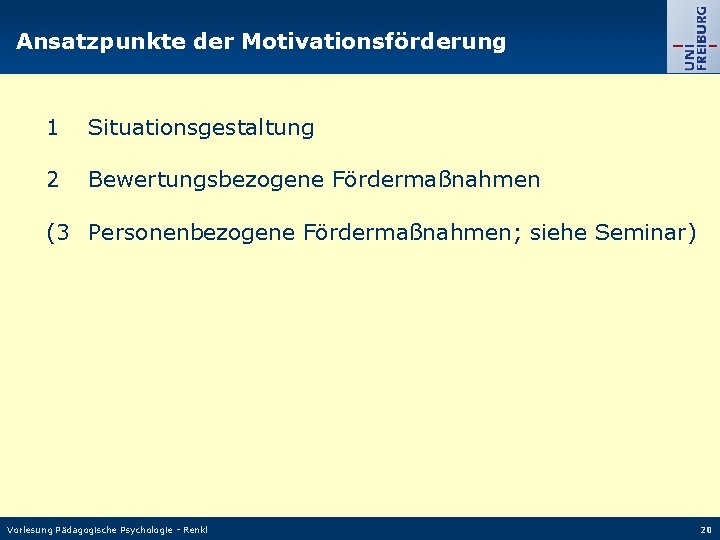 Ansatzpunkte der Motivationsförderung

UNI FREIBURG

1 Situationsgestaltung

2 Bewertungsbezogene Fördermaßnahmen

(3 Personenbezogene Fördermaßnahmen; siehe Seminar)

Vorlesung Pädagogische Psychologie - Renkl

20